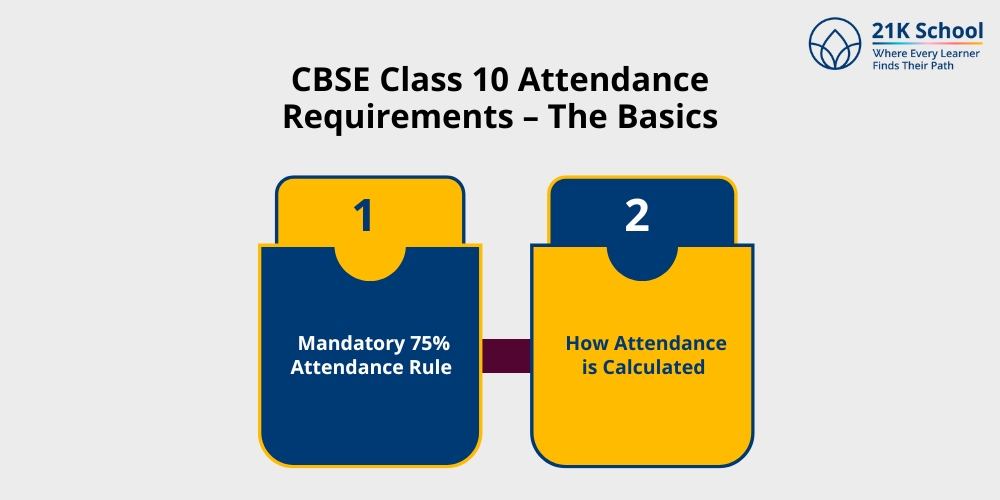 21K School
Where Every Learner Finds Their Path

CBSE Class 10 Attendance Requirements – The Basics

1

Mandatory 75% Attendance Rule

2

How Attendance is Calculated